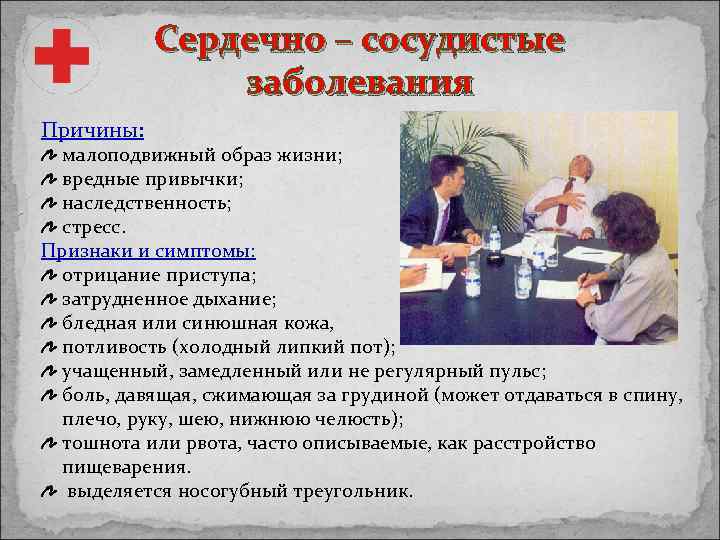 Сердечно – сосудистые заболевания

Причины:
малоподвижный образ жизни;
вредные привычки;
наследственность;
стресс.
Признаки и симптомы:
отрицание приступа;
затрудненное дыхание;
бледная или синюшная кожа,
потливость (холодный липкий пот);
учащенный, замедленный или не регулярный пульс;
боль, давящая, сжимающая за грудиной (может отдаваться в спину, плечо, руку, шею, нижнюю челюсть);
тошнота или рвота, часто описываемые, как расстройство пищеварения.
выделяется носогубный треугольник.